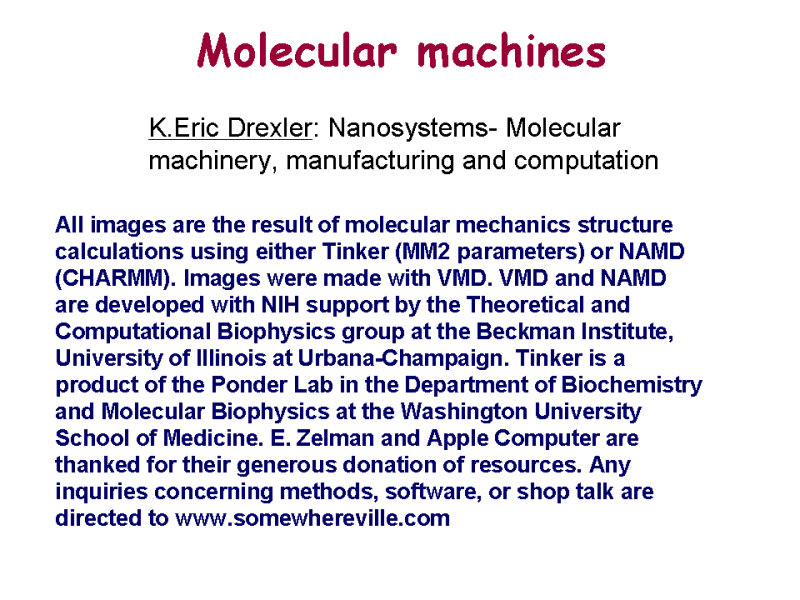 Molecular machines

K.Eric Drexler: Nanosystems- Molecular machinery, manufacturing and computation

All images are the result of molecular mechanics structure calculations using either Tinker (MM2 parameters) or NAMD (CHARMM). Images were made with VMD. VMD and NAMD are developed with NIH support by the Theoretical and Computational Biophysics group at the Beckman Institute, University of Illinois at Urbana-Champaign. Tinker is a product of the Ponder Lab in the Department of Biochemistry and Molecular Biophysics at the Washington University School of Medicine. E. Zelman and Apple Computer are thanked for their generous donation of resources. Any inquiries concerning methods, software, or shop talk are directed to www.somewhereville.com